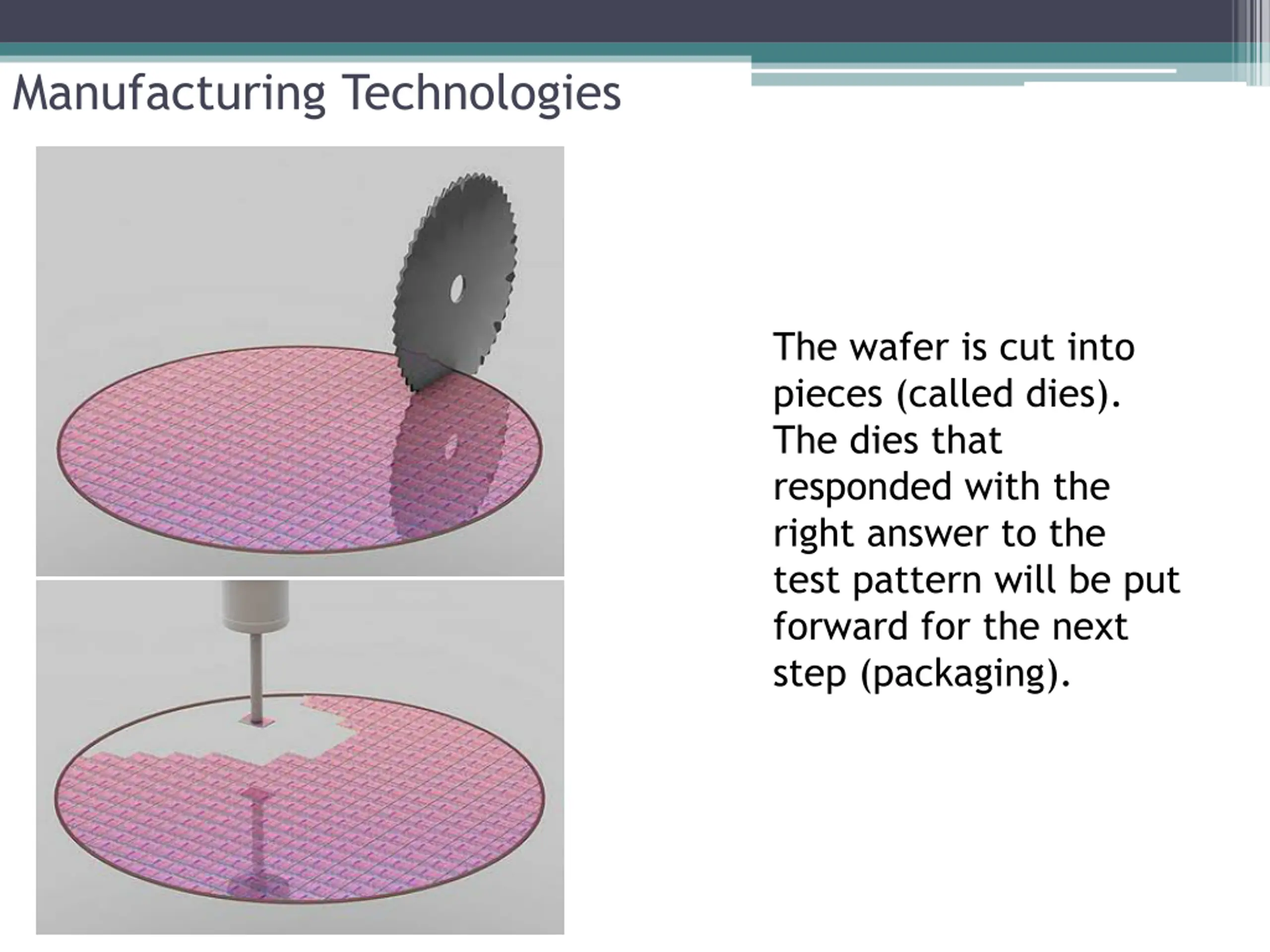 Manufacturing Technologies

The wafer is cut into pieces (called dies). The dies that responded with the right answer to the test pattern will be put forward for the next step (packaging).